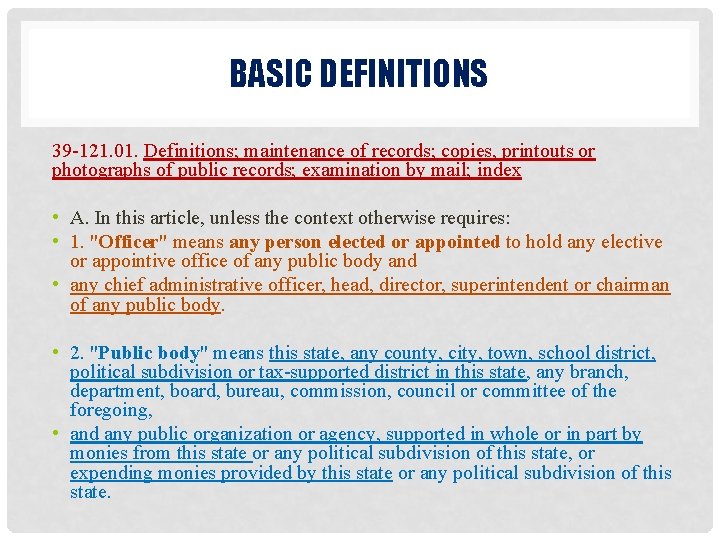 BASIC DEFINITIONS

39-121.01. Definitions; maintenance of records; copies, printouts or photographs of public records; examination by mail; index

• A. In this article, unless the context otherwise requires:
• 1. "Officer" means any person elected or appointed to hold any elective or appointive office of any public body and
• any chief administrative officer, head, director, superintendent or chairman of any public body.

• 2. "Public body" means this state, any county, city, town, school district, political subdivision or tax-supported district in this state, any branch, department, board, bureau, commission, council or committee of the foregoing,
• and any public organization or agency, supported in whole or in part by monies from this state or any political subdivision of this state, or expending monies provided by this state or any political subdivision of this state.